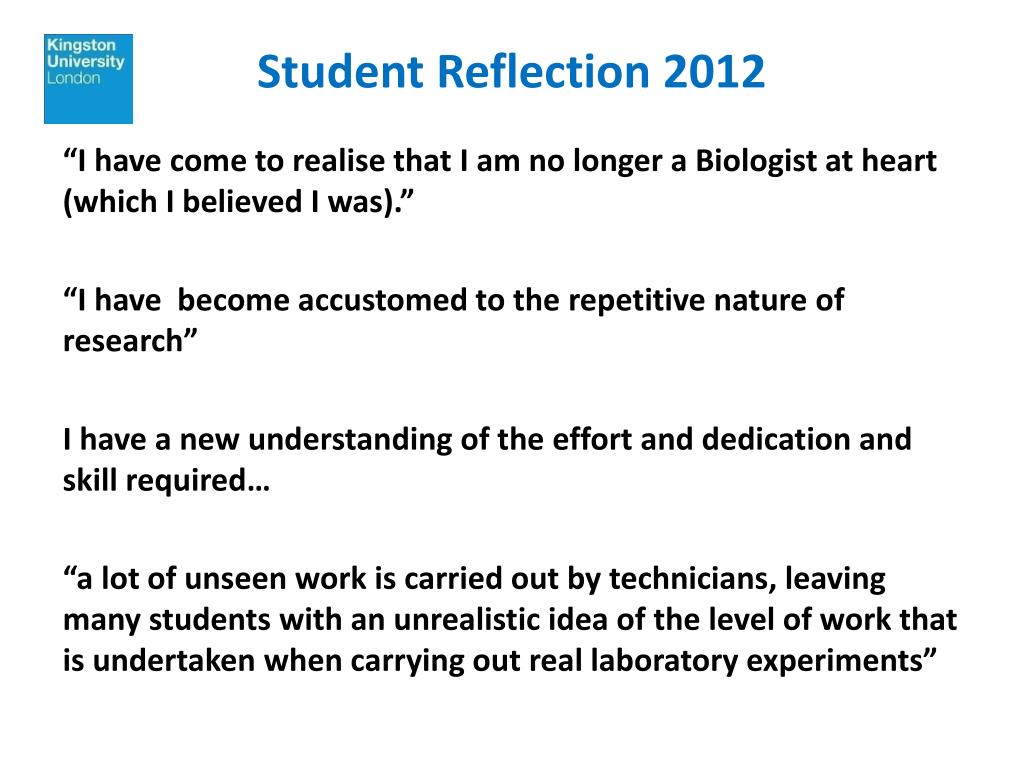 Kingston
University
London

Student Reflection 2012

"I have come to realise that I am no longer a Biologist at heart (which I believed I was)."

"I have  become accustomed to the repetitive nature of research"

I have a new understanding of the effort and dedication and skill required…

"a lot of unseen work is carried out by technicians, leaving many students with an unrealistic idea of the level of work that is undertaken when carrying out real laboratory experiments"